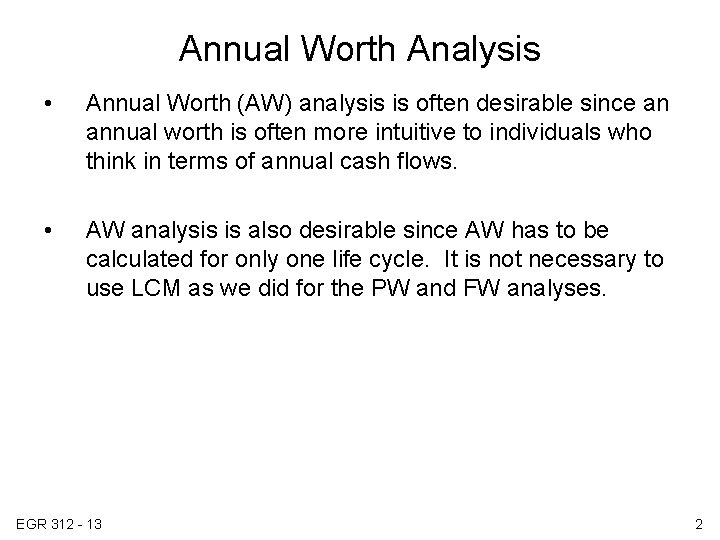 Annual Worth Analysis

• Annual Worth (AW) analysis is often desirable since an annual worth is often more intuitive to individuals who think in terms of annual cash flows.

• AW analysis is also desirable since AW has to be calculated for only one life cycle. It is not necessary to use LCM as we did for the PW and FW analyses.

EGR 312 - 13

2